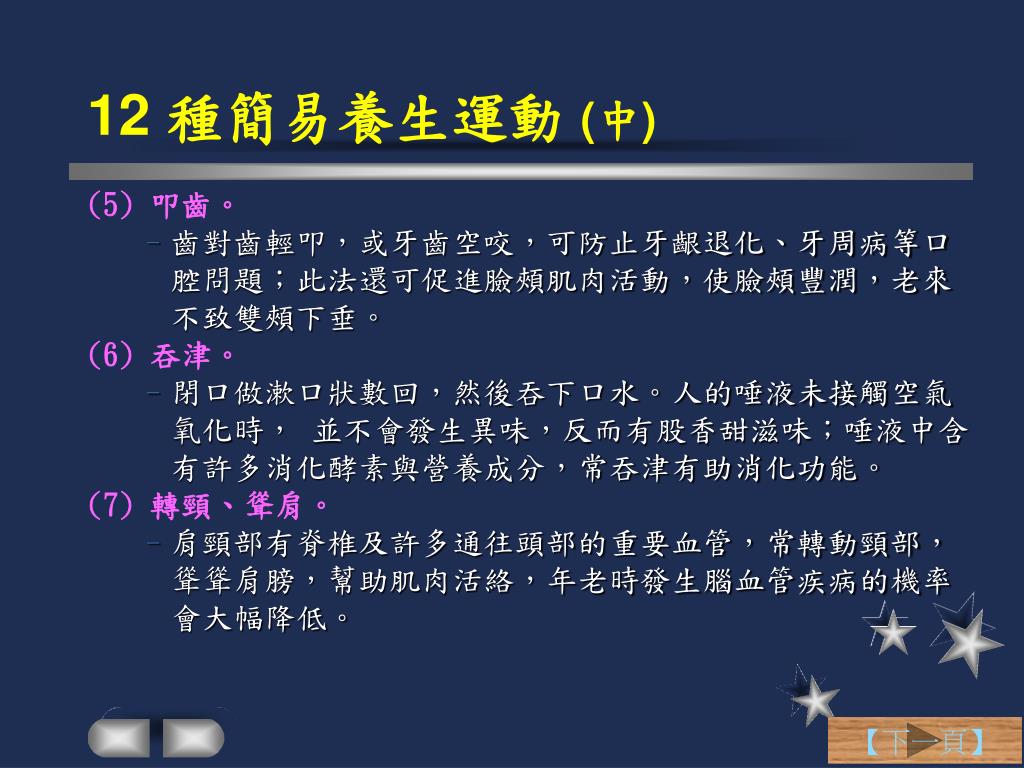 12 種簡易養生運動 (中)

(5) 叩齒。

– 齒對齒輕叩，或牙齒空咬，可防止牙齦退化、牙周病等口腔問題；此法還可促進臉頰肌肉活動，使臉頰豐潤，老來不致雙頰下垂。

(6) 吞津。

– 閉口做漱口狀數回，然後吞下口水。人的唾液未接觸空氣氧化時， 並不會發生異味，反而有股香甜滋味；唾液中含有許多消化酵素與營養成分，常吞津有助消化功能。

(7) 轉頸、聳肩。

– 肩頸部有脊椎及許多通往頭部的重要血管，常轉動頸部，聳聳肩膀，幫助肌肉活絡，年老時發生腦血管疾病的機率會大幅降低。

【下一頁】